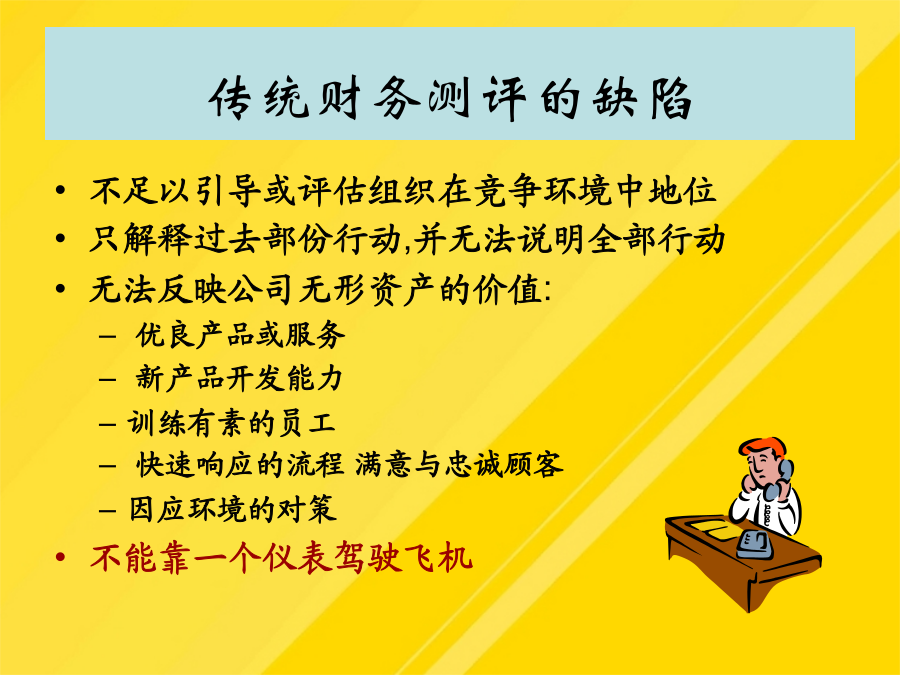 传统财务测评的缺陷

• 不足以引导或评估组织在竞争环境中地位
• 只解释过去部份行动,并无法说明全部行动
• 无法反映公司无形资产的价值:
– 优良产品或服务
– 新产品开发能力
– 训练有素的员工
– 快速响应的流程 满意与忠诚顾客
– 因应环境的对策
• 不能靠一个仪表驾驶飞机